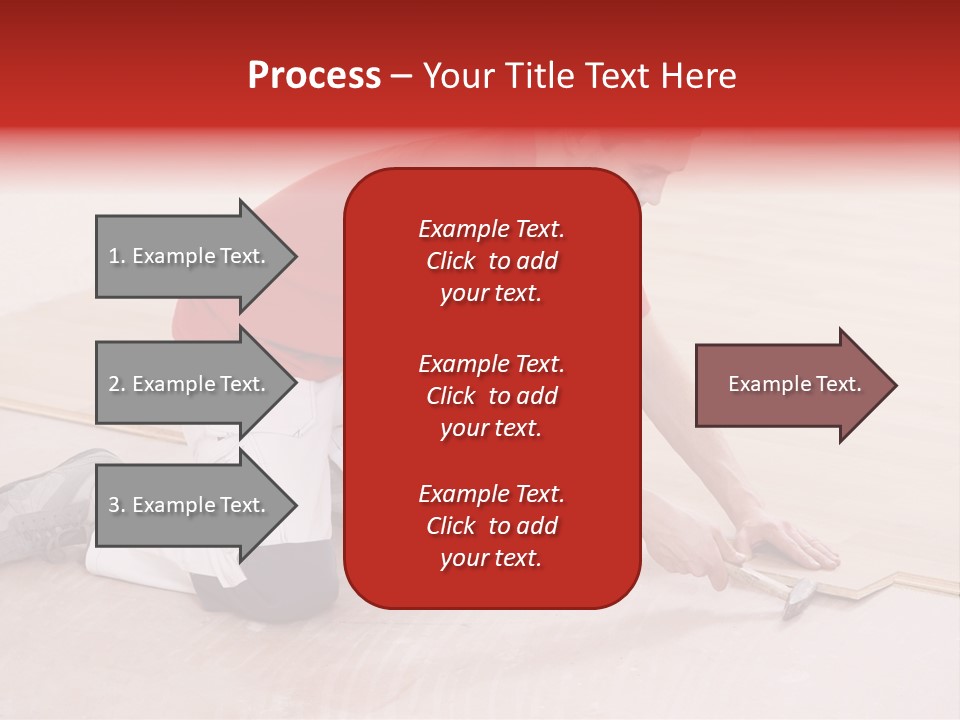 Process – Your Title Text Here

1. Example Text.

2. Example Text.

3. Example Text.

Example Text. Click to add your text.

Example Text. Click to add your text.

Example Text. Click to add your text.

Example Text.